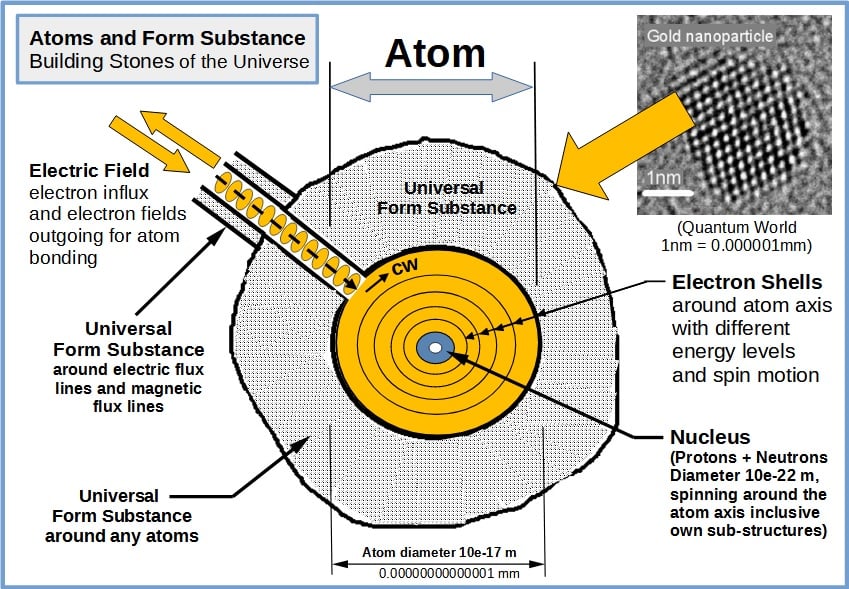 Atoms and Form Substance
Building Stones of the Universe

Atom

Gold nanoparticle

1nm

(Quantum World
1nm = 0.000001mm)

Electric Field
electron influx and electron fields outgoing for atom bonding

Universal Form Substance

CW

Electron Shells
around atom axis with different energy levels and spin motion

Universal Form Substance
around electric flux lines and magnetic flux lines

Nucleus
(Protons + Neutrons Diameter 10e-22 m, spinning around the atom axis inclusive own sub-structures)

Universal Form Substance
around any atoms

Atom diameter 10e-17 m
0.00000000000001 mm